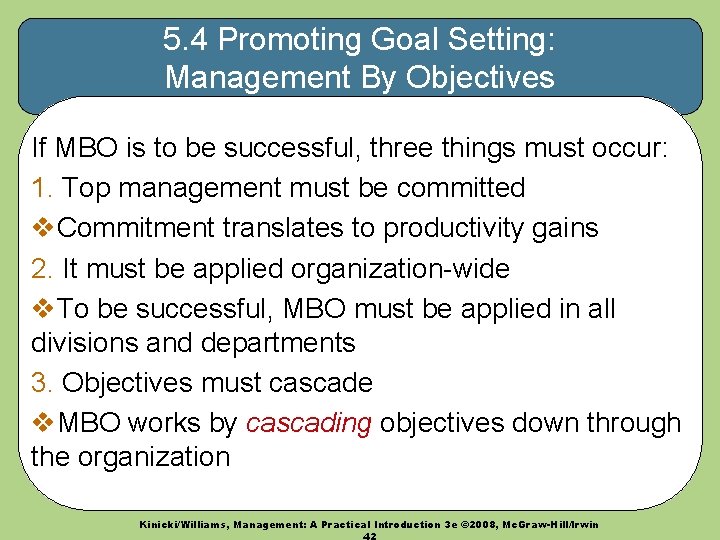 5.4 Promoting Goal Setting: Management By Objectives

If MBO is to be successful, three things must occur:

1. Top management must be committed

❖Commitment translates to productivity gains

2. It must be applied organization-wide

❖To be successful, MBO must be applied in all divisions and departments

3. Objectives must cascade

❖MBO works by cascading objectives down through the organization

Kinicki/Williams, Management: A Practical Introduction 3e ©2008, McGraw-Hill/Irwin
42